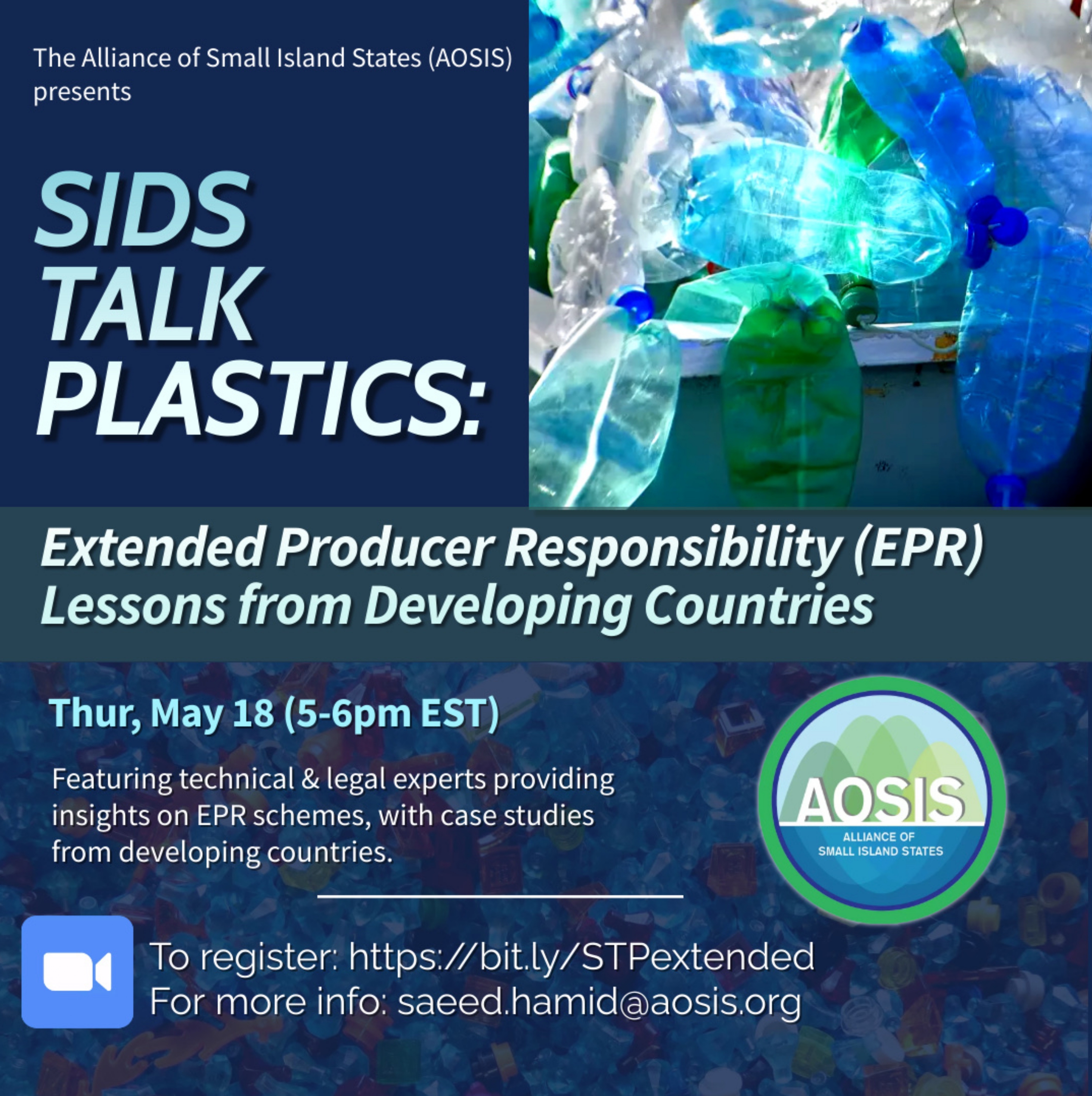 The Alliance of Small Island States (AOSIS) presents

SIDS TALK PLASTICS:

Extended Producer Responsibility (EPR) Lessons from Developing Countries

Thur, May 18 (5-6pm EST)

Featuring technical & legal experts providing insights on EPR schemes, with case studies from developing countries.

AOSIS
ALLIANCE OF SMALL ISLAND STATES

To register: https://bit.ly/STPextended
For more info: saeed.hamid@aosis.org